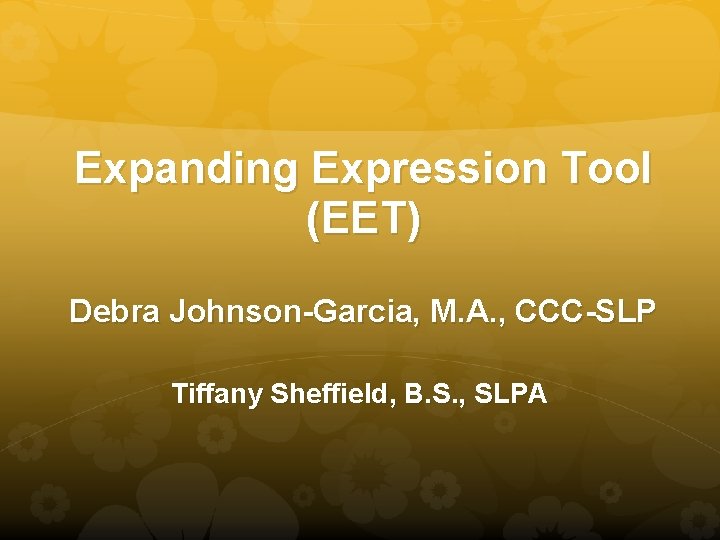 Expanding Expression Tool (EET)

Debra Johnson-Garcia, M.A., CCC-SLP

Tiffany Sheffield, B.S., SLPA